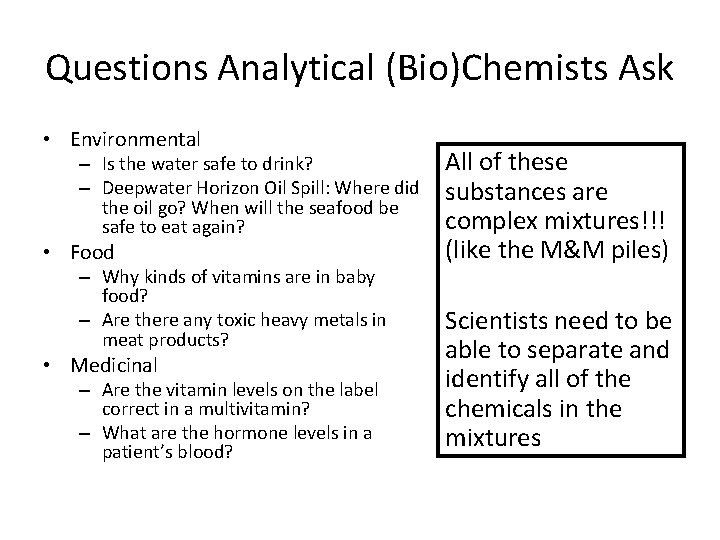 Questions Analytical (Bio)Chemists Ask

• Environmental
 – Is the water safe to drink?
 – Deepwater Horizon Oil Spill: Where did the oil go? When will the seafood be safe to eat again?
• Food
 – Why kinds of vitamins are in baby food?
 – Are there any toxic heavy metals in meat products?
• Medicinal
 – Are the vitamin levels on the label correct in a multivitamin?
 – What are the hormone levels in a patient's blood?

All of these substances are complex mixtures!!! (like the M&M piles)

Scientists need to be able to separate and identify all of the chemicals in the mixtures